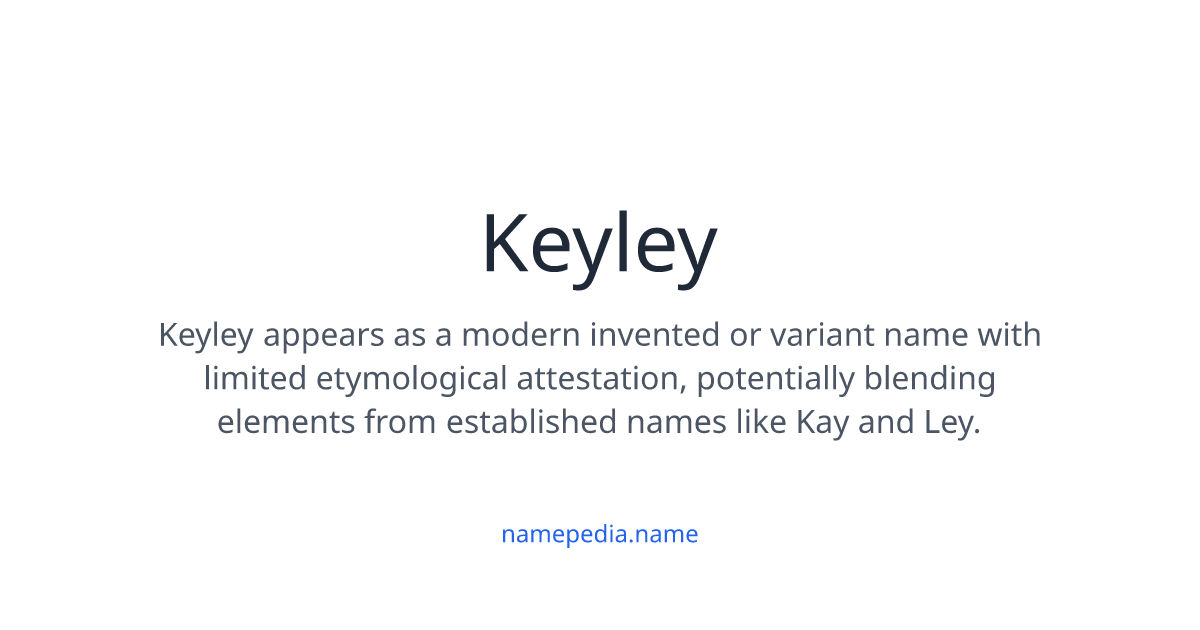 Keyley

Keyley appears as a modern invented or variant name with limited etymological attestation, potentially blending elements from established names like Kay and Ley.

namepedia.name